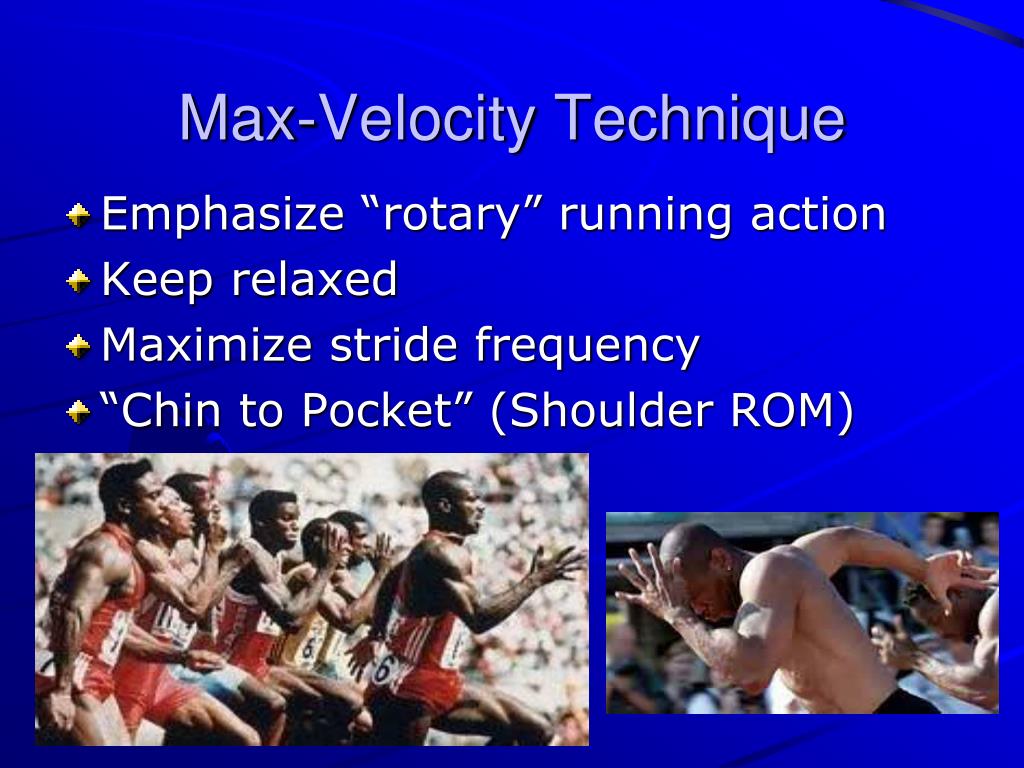 Max-Velocity Technique

Emphasize “rotary” running action

Keep relaxed

Maximize stride frequency

“Chin to Pocket” (Shoulder ROM)